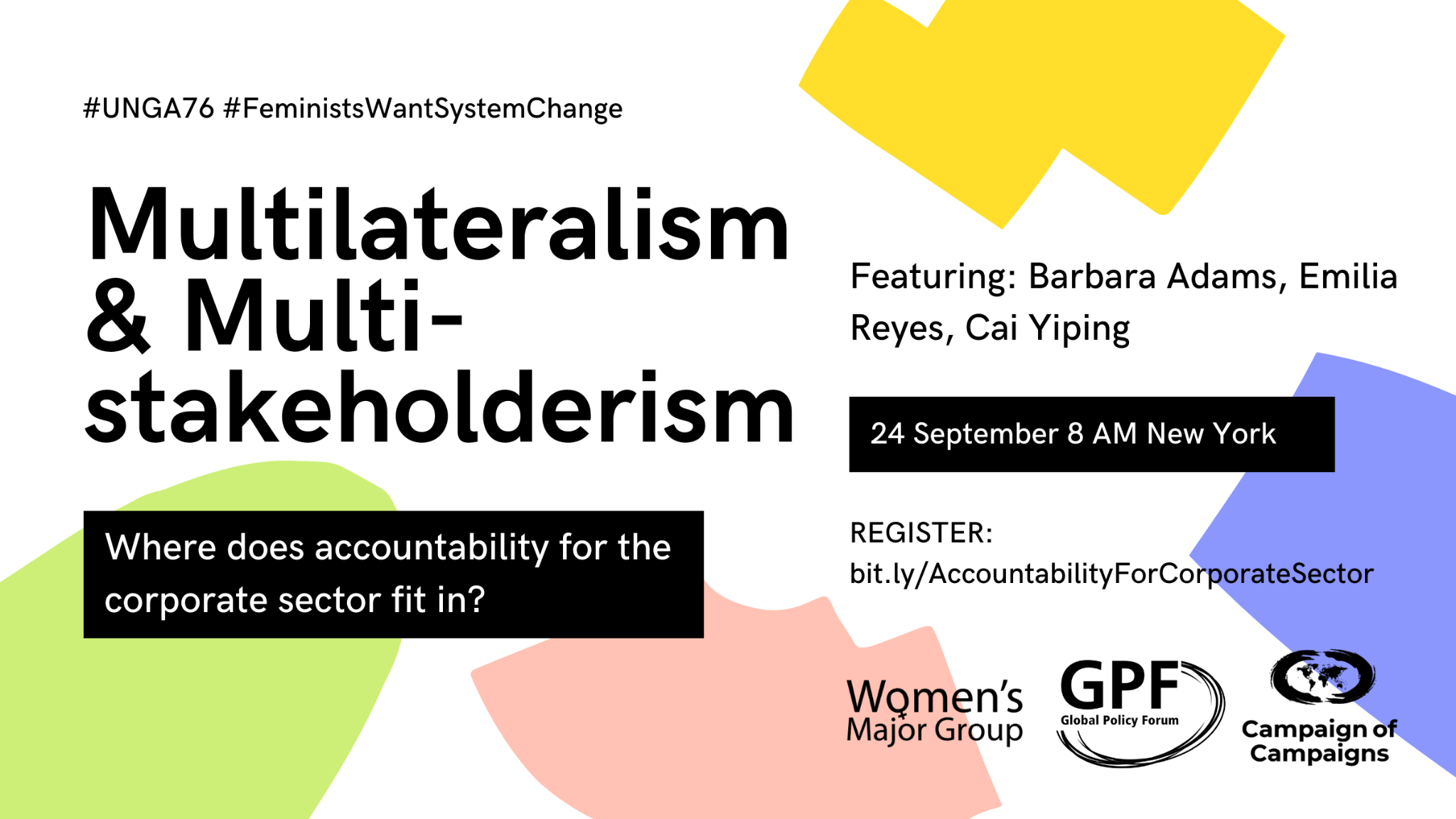 #UNGA76 #FeministsWantSystemChange

Multilateralism & Multi-stakeholderism

Where does accountability for the corporate sector fit in?

Featuring: Barbara Adams, Emilia Reyes, Cai Yiping

24 September 8 AM New York

REGISTER: bit.ly/AccountabilityForCorporateSector

Women's Major Group

GPF Global Policy Forum

Campaign of Campaigns